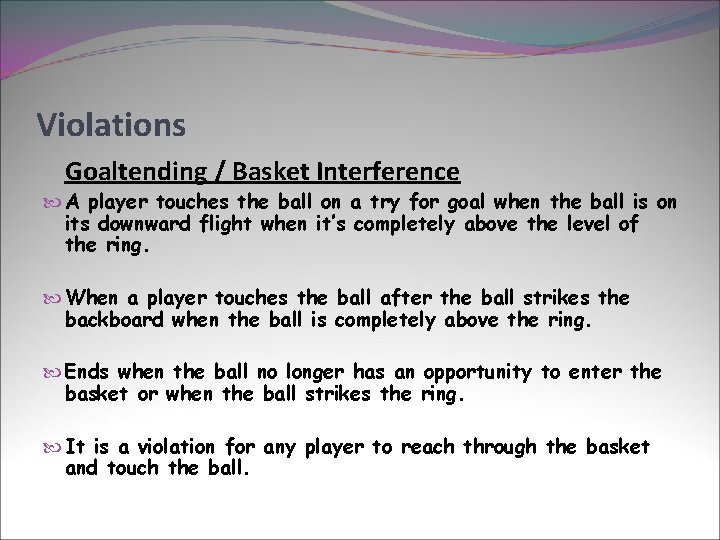 Violations

Goaltending / Basket Interference

A player touches the ball on a try for goal when the ball is on its downward flight when it's completely above the level of the ring.

When a player touches the ball after the ball strikes the backboard when the ball is completely above the ring.

Ends when the ball no longer has an opportunity to enter the basket or when the ball strikes the ring.

It is a violation for any player to reach through the basket and touch the ball.